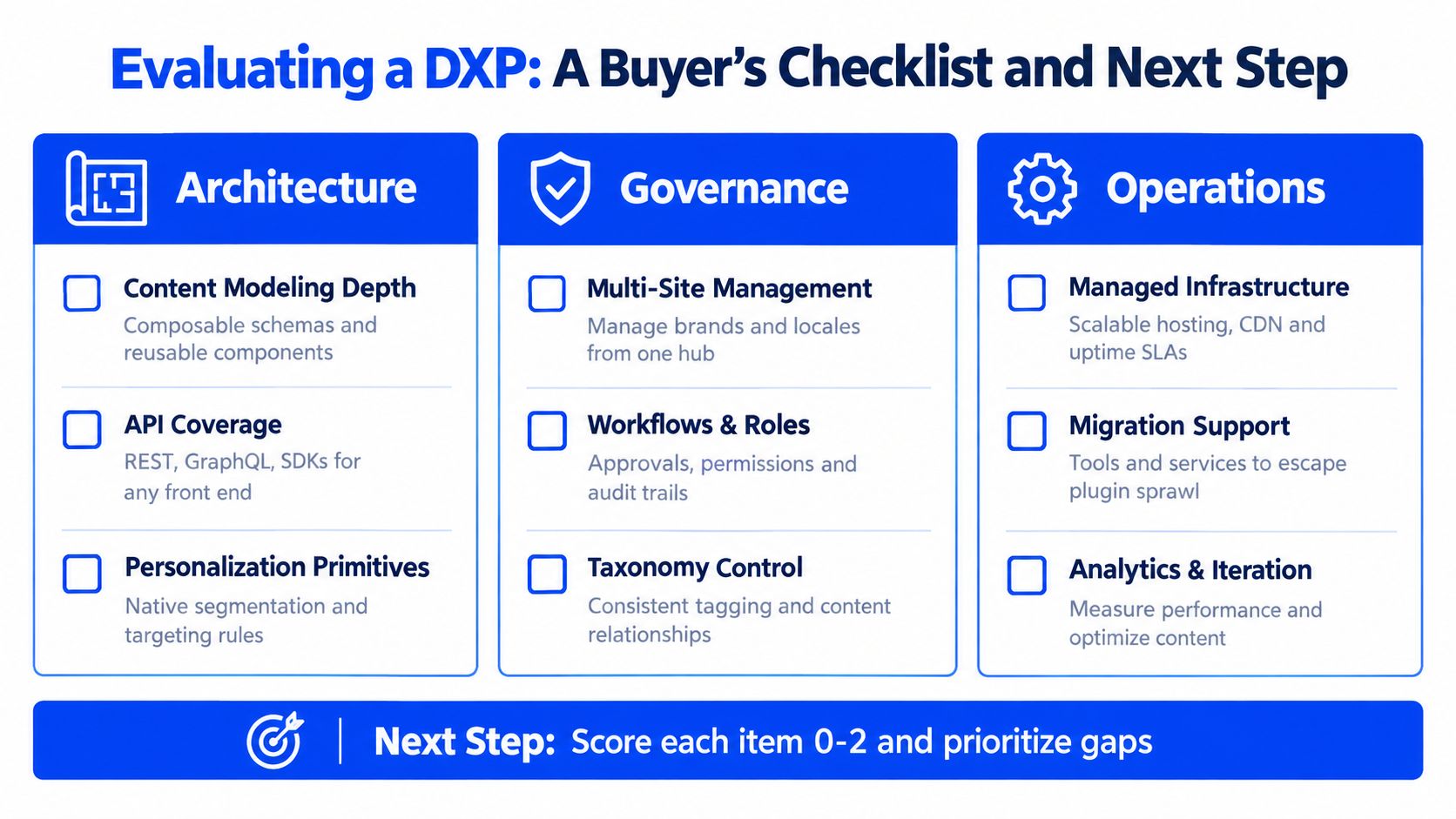 Evaluating a DXP: A Buyer's Checklist and Next Step

Architecture

Content Modeling Depth
Composable schemas and reusable components

API Coverage
REST, GraphQL, SDKs for any front end

Personalization Primitives
Native segmentation and targeting rules

Governance

Multi-Site Management
Manage brands and locales from one hub

Workflows & Roles
Approvals, permissions and audit trails

Taxonomy Control
Consistent tagging and content relationships

Operations

Managed Infrastructure
Scalable hosting, CDN and uptime SLAs

Migration Support
Tools and services to escape plugin sprawl

Analytics & Iteration
Measure performance and optimize content

Next Step: Score each item 0-2 and prioritize gaps